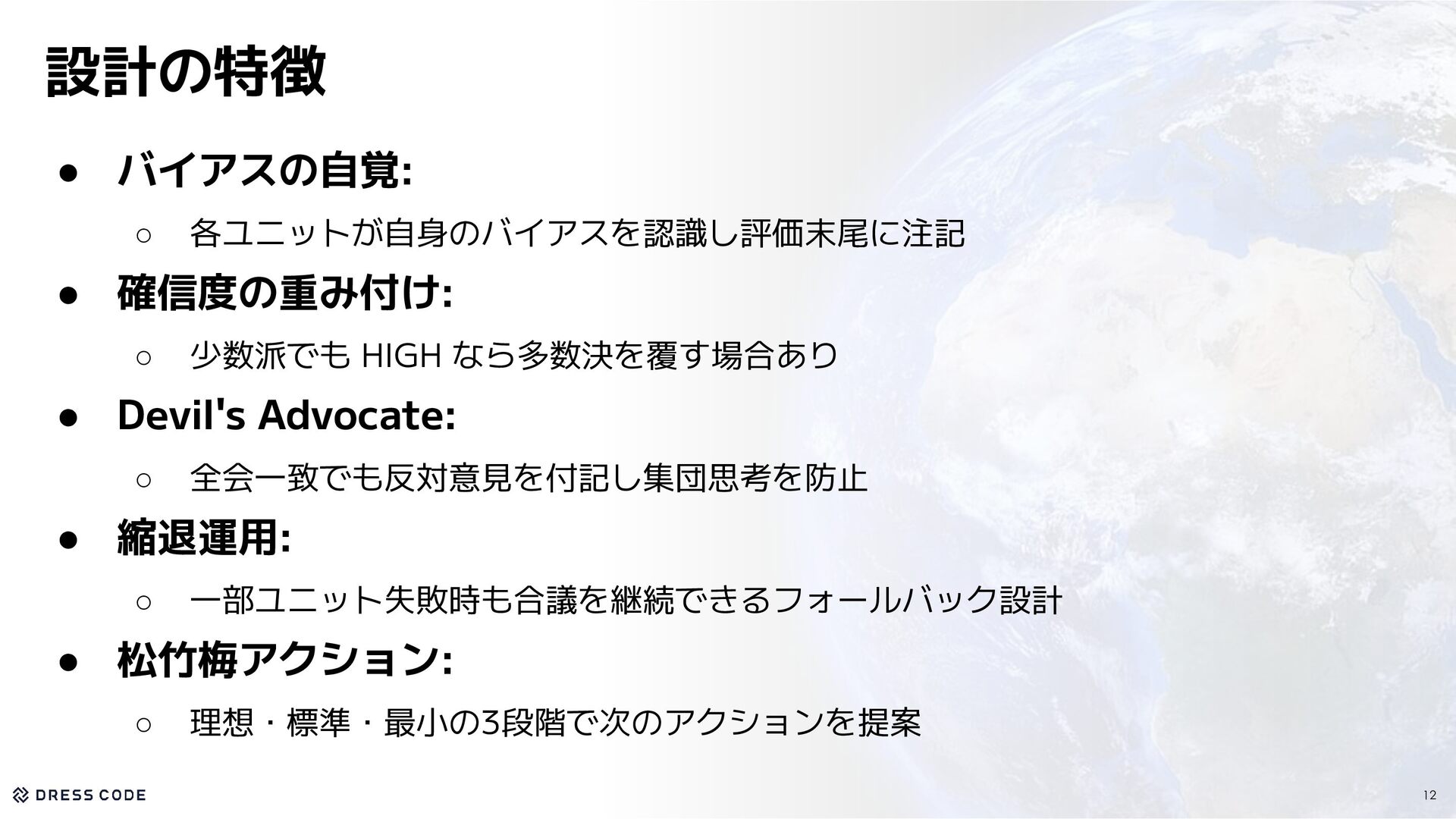 設計の特徴

● バイアスの自覚:

○ 各ユニットが自身のバイアスを認識し評価末尾に注記

● 確信度の重み付け:

○ 少数派でも HIGH なら多数決を覆す場合あり

● Devil's Advocate:

○ 全会一致でも反対意見を付記し集団思考を防止

● 縮退運用:

○ 一部ユニット失敗時も合議を継続できるフォールバック設計

● 松竹梅アクション:

○ 理想・標準・最小の3段階で次のアクションを提案

DRESS CODE

12